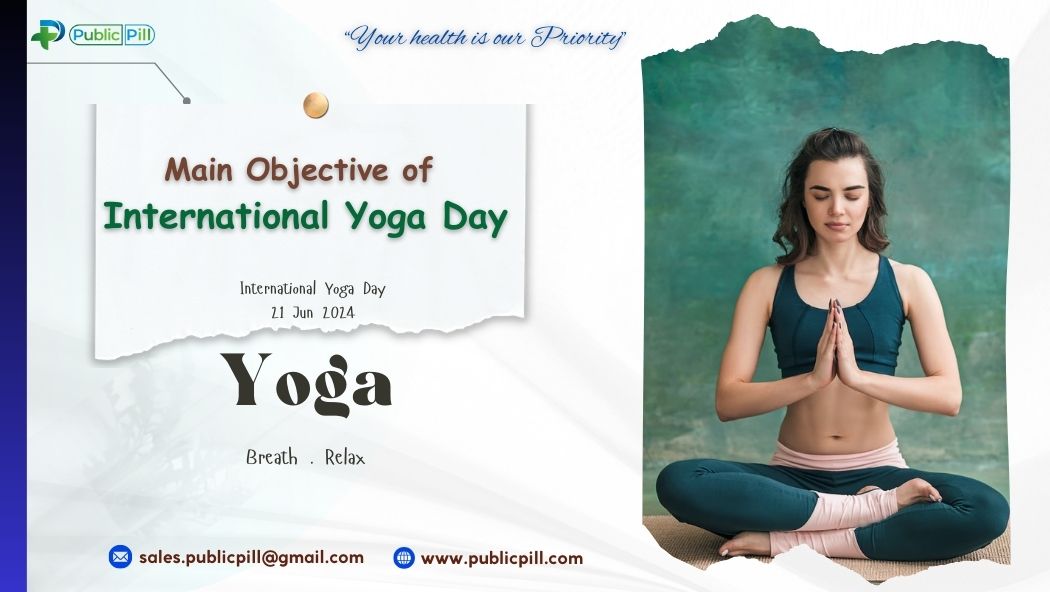 Public Pill

"Your health is our Priority"

Main Objective of
International Yoga Day

International Yoga Day
21 Jun 2024

Yoga

Breath . Relax

sales.publicpill@gmail.com

www.publicpill.com